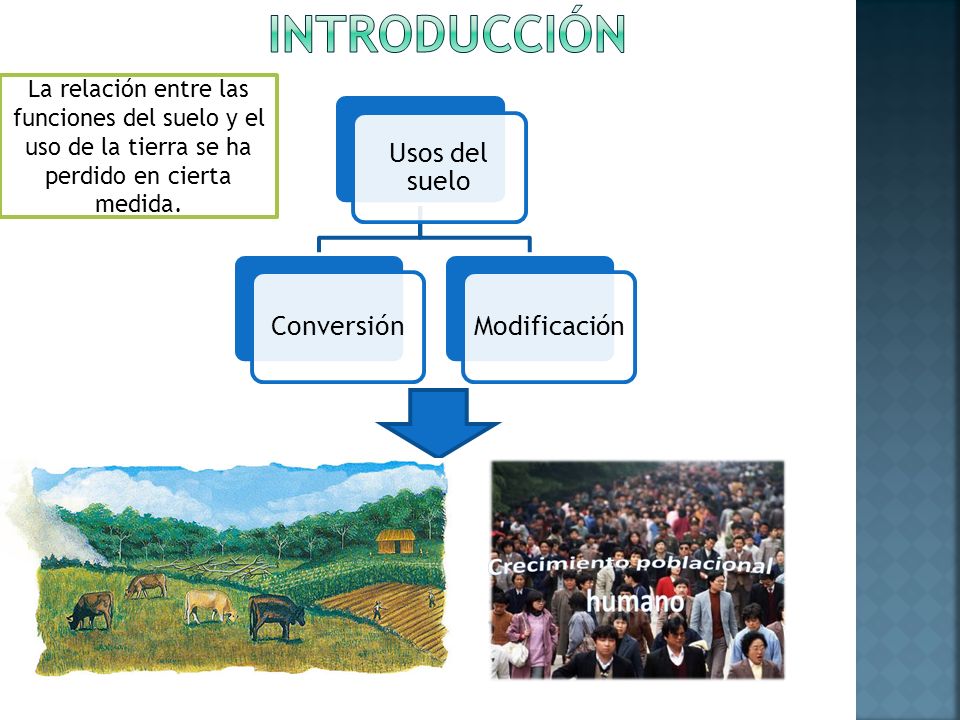 INTRODUCCIÓN

La relación entre las funciones del suelo y el uso de la tierra se ha perdido en cierta medida.

Usos del suelo

Conversión

Modificación

Crecimiento poblacional humano